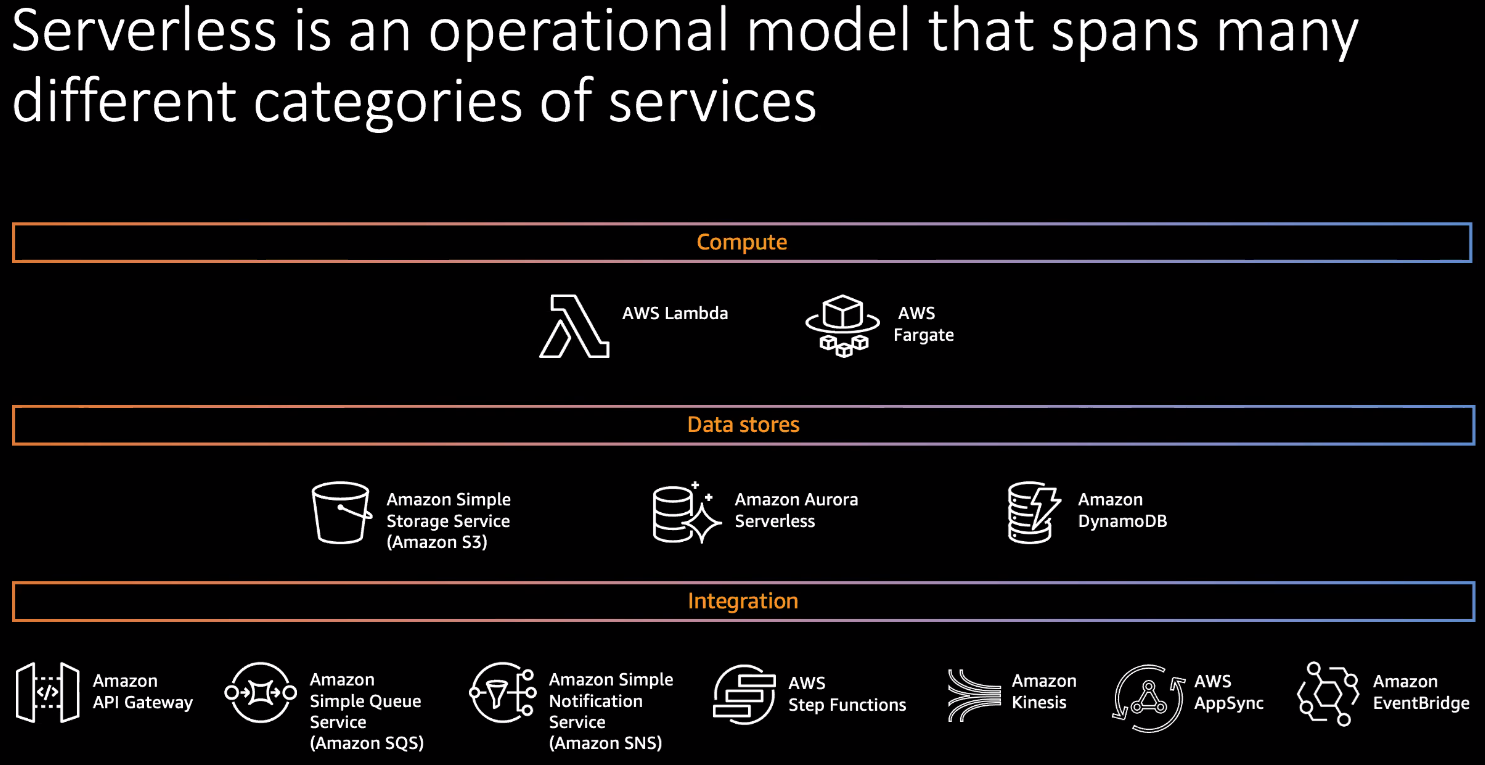 Serverless is an operational model that spans many different categories of services

Compute

AWS Lambda

AWS Fargate

Data stores

Amazon Simple Storage Service (Amazon S3)

Amazon Aurora Serverless

Amazon DynamoDB

Integration

Amazon API Gateway

Amazon Simple Queue Service (Amazon SQS)

Amazon Simple Notification Service (Amazon SNS)

AWS Step Functions

Amazon Kinesis

AWS AppSync

Amazon EventBridge